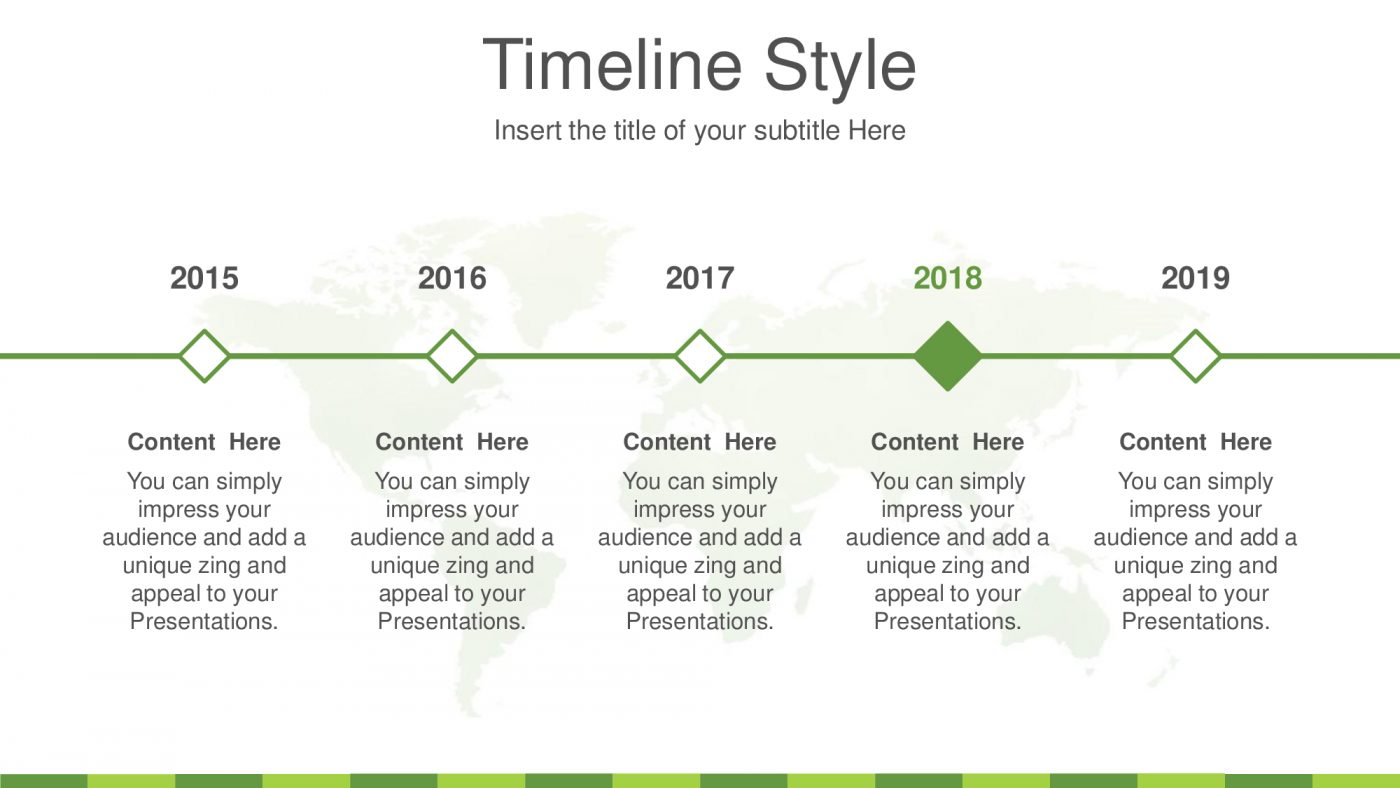 Timeline Style

Insert the title of your subtitle Here

2015

Content Here

You can simply impress your audience and add a unique zing and appeal to your Presentations.

2016

Content Here

You can simply impress your audience and add a unique zing and appeal to your Presentations.

2017

Content Here

You can simply impress your audience and add a unique zing and appeal to your Presentations.

2018

Content Here

You can simply impress your audience and add a unique zing and appeal to your Presentations.

2019

Content Here

You can simply impress your audience and add a unique zing and appeal to your Presentations.